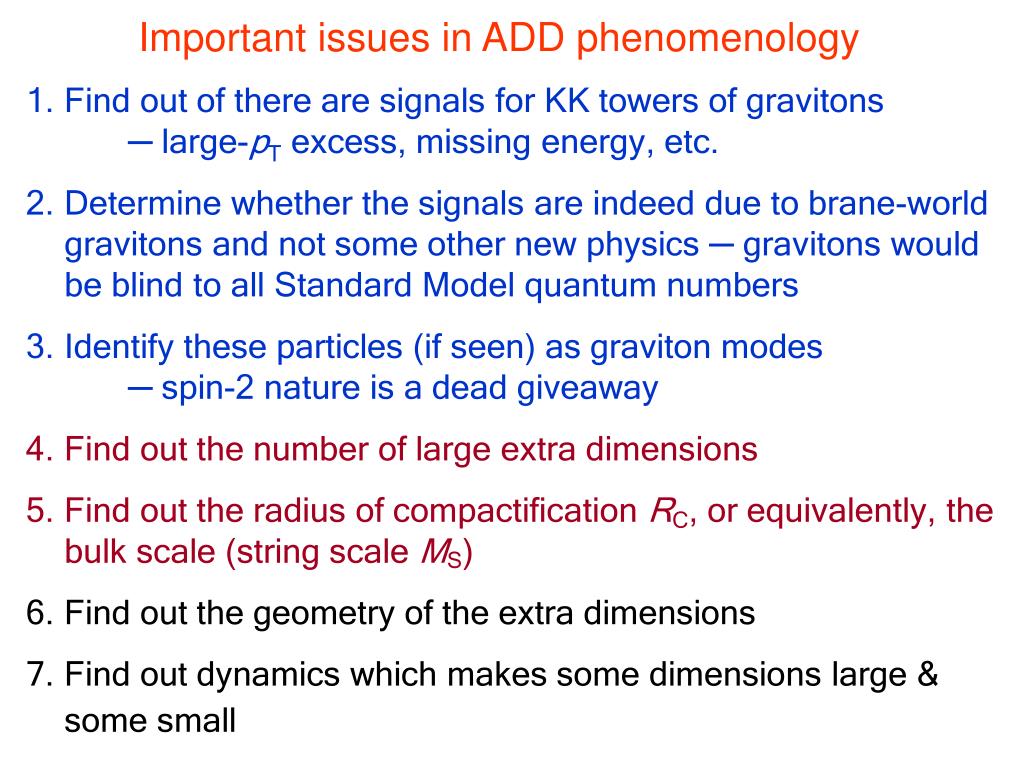 Important issues in ADD phenomenology

1. Find out of there are signals for KK towers of gravitons
— large-$p_T$ excess, missing energy, etc.

2. Determine whether the signals are indeed due to brane-world gravitons and not some other new physics — gravitons would be blind to all Standard Model quantum numbers

3. Identify these particles (if seen) as graviton modes
— spin-2 nature is a dead giveaway

4. Find out the number of large extra dimensions

5. Find out the radius of compactification $R_C$, or equivalently, the bulk scale (string scale $M_S$)

6. Find out the geometry of the extra dimensions

7. Find out dynamics which makes some dimensions large & some small